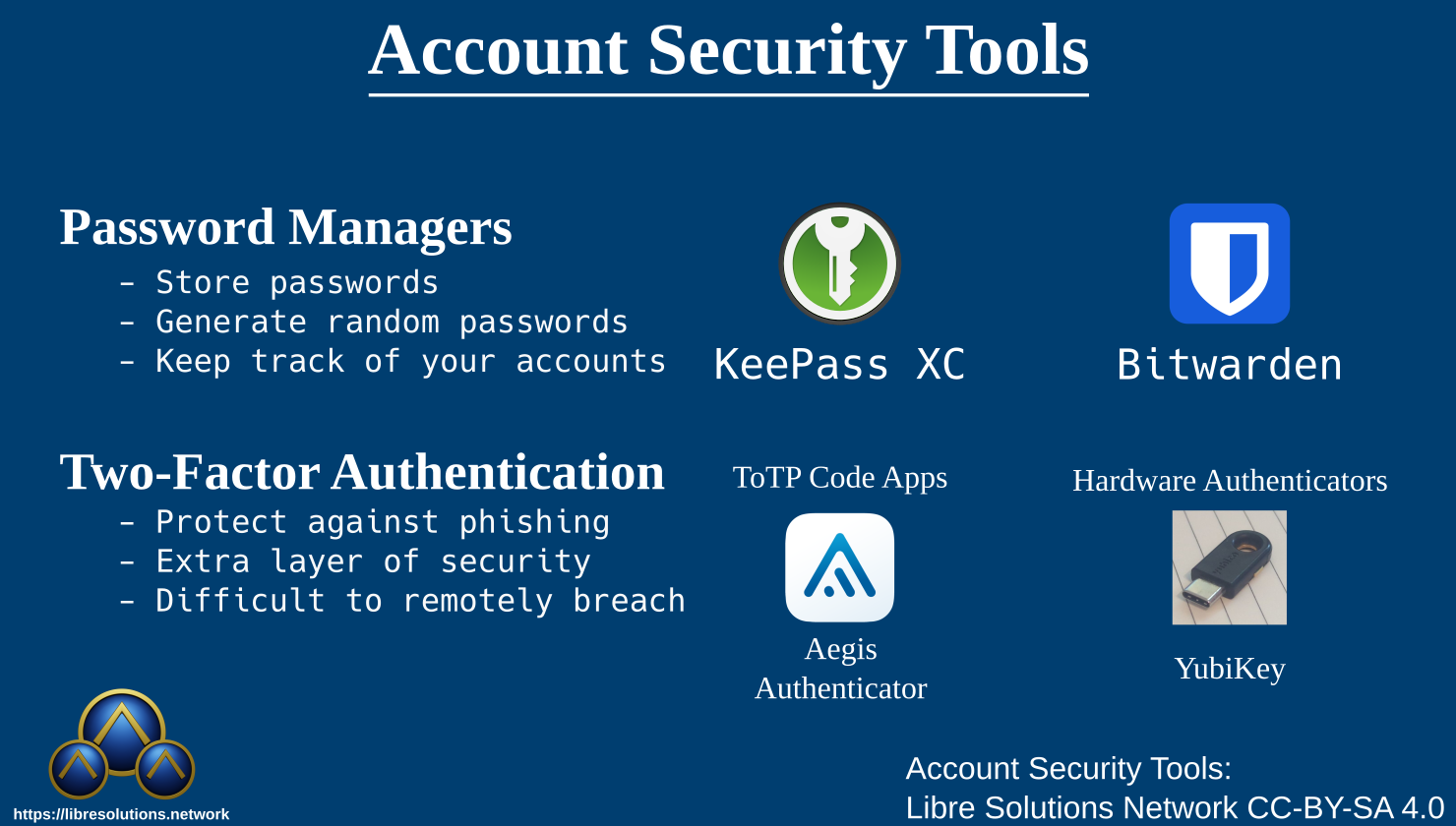 Account Security Tools

Password Managers
- Store passwords
- Generate random passwords
- Keep track of your accounts

KeePass XC

Bitwarden

Two-Factor Authentication
- Protect against phishing
- Extra layer of security
- Difficult to remotely breach

ToTP Code Apps

Aegis Authenticator

Hardware Authenticators

YubiKey

https://libresolutions.network

Account Security Tools:
Libre Solutions Network CC-BY-SA 4.0